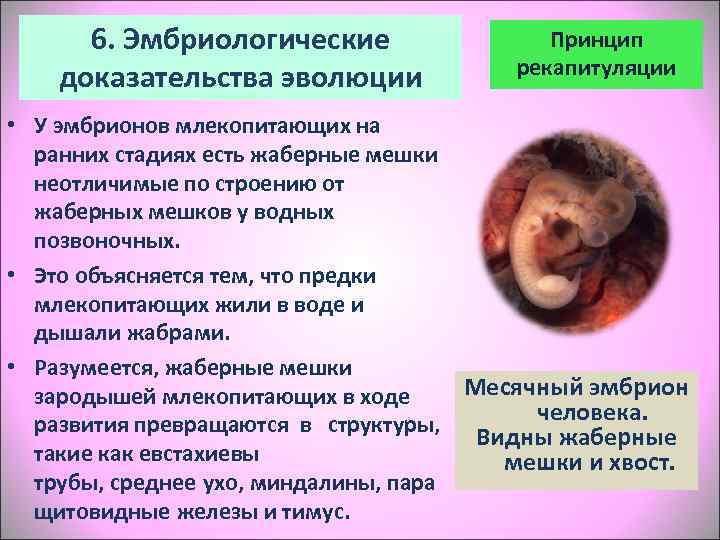 6. Эмбриологические доказательства эволюции

Принцип рекапитуляции

• У эмбрионов млекопитающих на ранних стадиях есть жаберные мешки неотличимые по строению от жаберных мешков у водных позвоночных.

• Это объясняется тем, что предки млекопитающих жили в воде и дышали жабрами.

• Разумеется, жаберные мешки зародышей млекопитающих в ходе развития превращаются в структуры, такие как евстахиевы трубы, среднее ухо, миндалины, пара щитовидные железы и тимус.

Месячный эмбрион человека. Видны жаберные мешки и хвост.